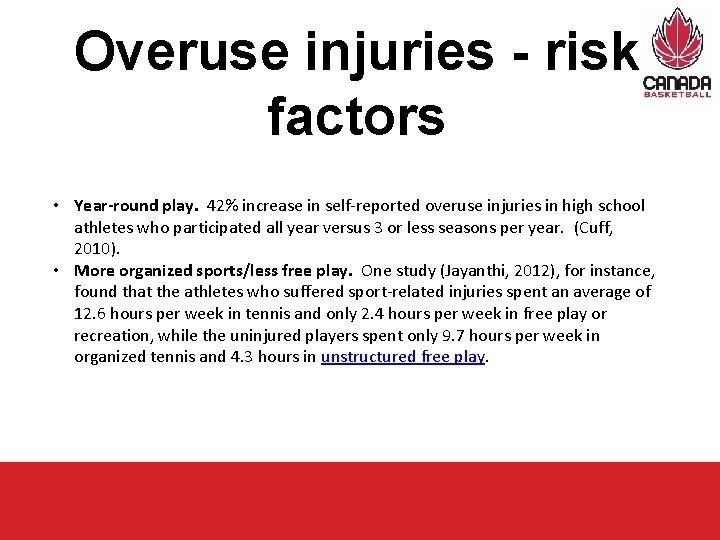 Overuse injuries - risk factors

CANADA
BASKETBALL

• Year-round play. 42% increase in self-reported overuse injuries in high school athletes who participated all year versus 3 or less seasons per year. (Cuff, 2010).
• More organized sports/less free play. One study (Jayanthi, 2012), for instance, found that the athletes who suffered sport-related injuries spent an average of 12.6 hours per week in tennis and only 2.4 hours per week in free play or recreation, while the uninjured players spent only 9.7 hours per week in organized tennis and 4.3 hours in unstructured free play.